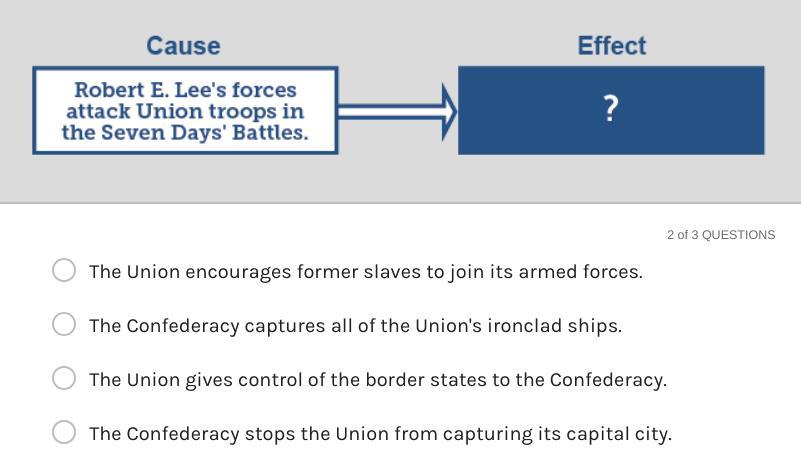 Cause

Robert E. Lee's forces attack Union troops in the Seven Days' Battles.

Effect

?

2 of 3 QUESTIONS

The Union encourages former slaves to join its armed forces.

The Confederacy captures all of the Union's ironclad ships.

The Union gives control of the border states to the Confederacy.

The Confederacy stops the Union from capturing its capital city.